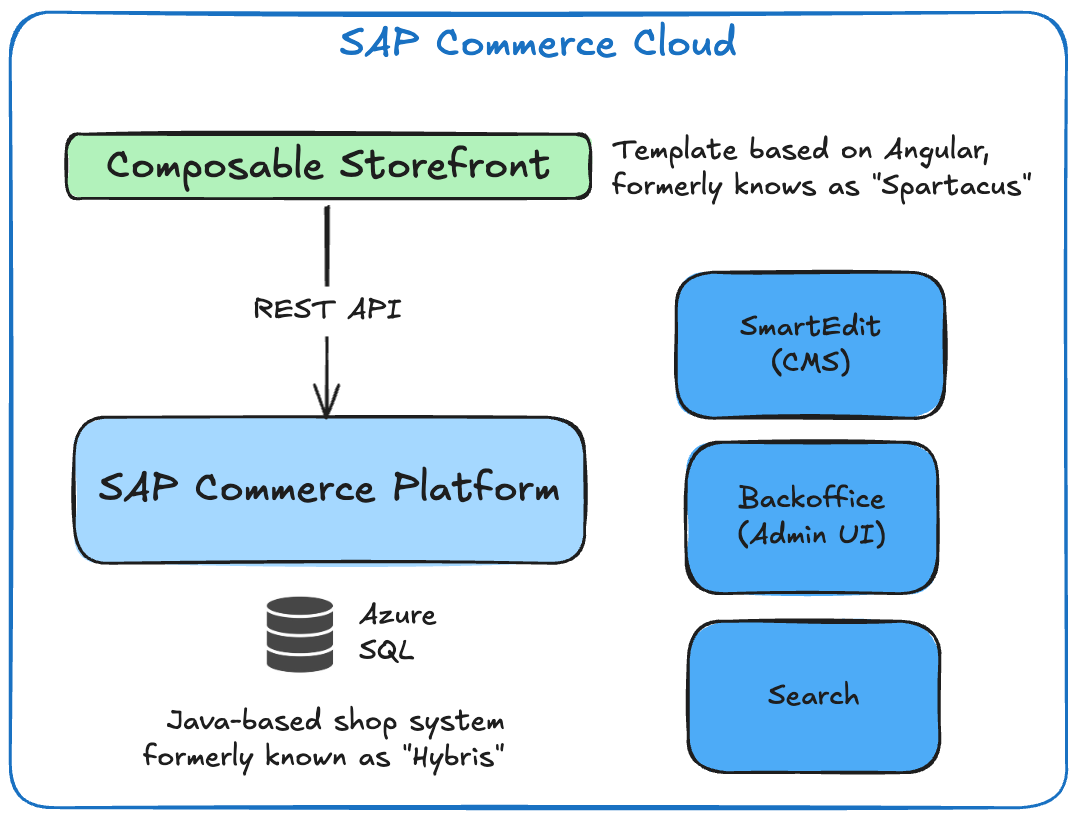 SAP Commerce Cloud

Composable Storefront

Template based on Angular, formerly knows as "Spartacus"

REST API

SAP Commerce Platform

Azure SQL

Java-based shop system formerly known as "Hybris"

SmartEdit (CMS)

Backoffice (Admin UI)

Search